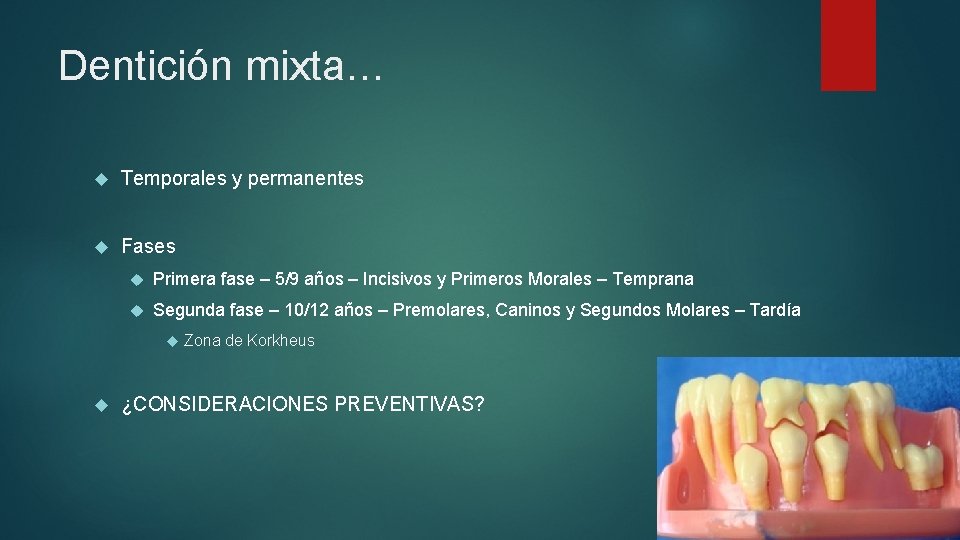 Dentición mixta…

Temporales y permanentes

Fases

Primera fase – 5/9 años – Incisivos y Primeros Morales – Temprana

Segunda fase – 10/12 años – Premolares, Caninos y Segundos Molares – Tardía

Zona de Korkheus

¿CONSIDERACIONES PREVENTIVAS?